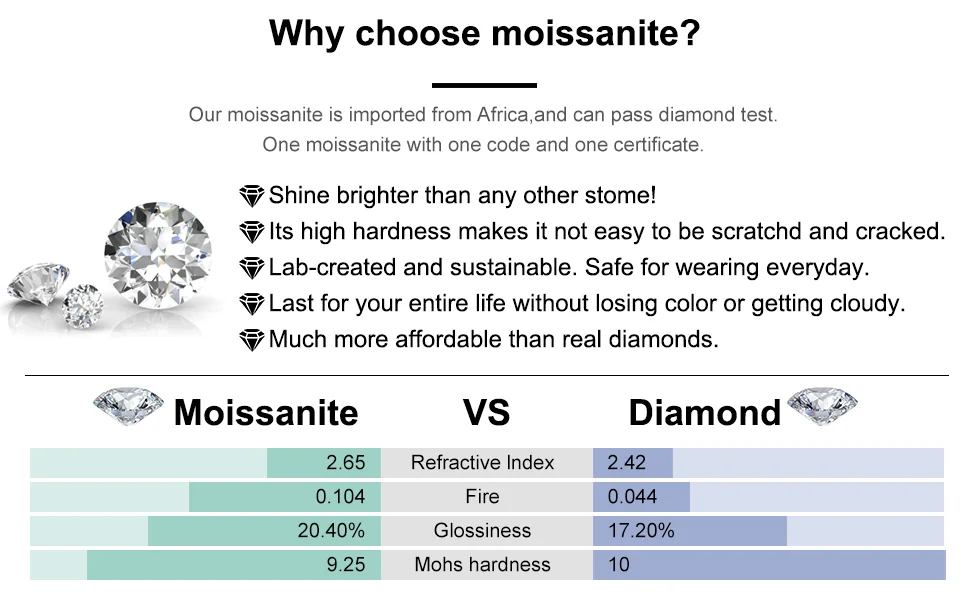 Why choose moissanite?

Our moissanite is imported from Africa,and can pass diamond test. One moissanite with one code and one certificate.

Shine brighter than any other stome!
Its high hardness makes it not easy to be scratchd and cracked.
Lab-created and sustainable. Safe for wearing everyday.
Last for your entire life without losing color or getting cloudy.
Much more affordable than real diamonds.

| Moissanite | VS | Diamond |
|---|---|---|
| 2.65 | Refractive Index | 2.42 |
| 0.104 | Fire | 0.044 |
| 20.40% | Glossiness | 17.20% |
| 9.25 | Mohs hardness | 10 |